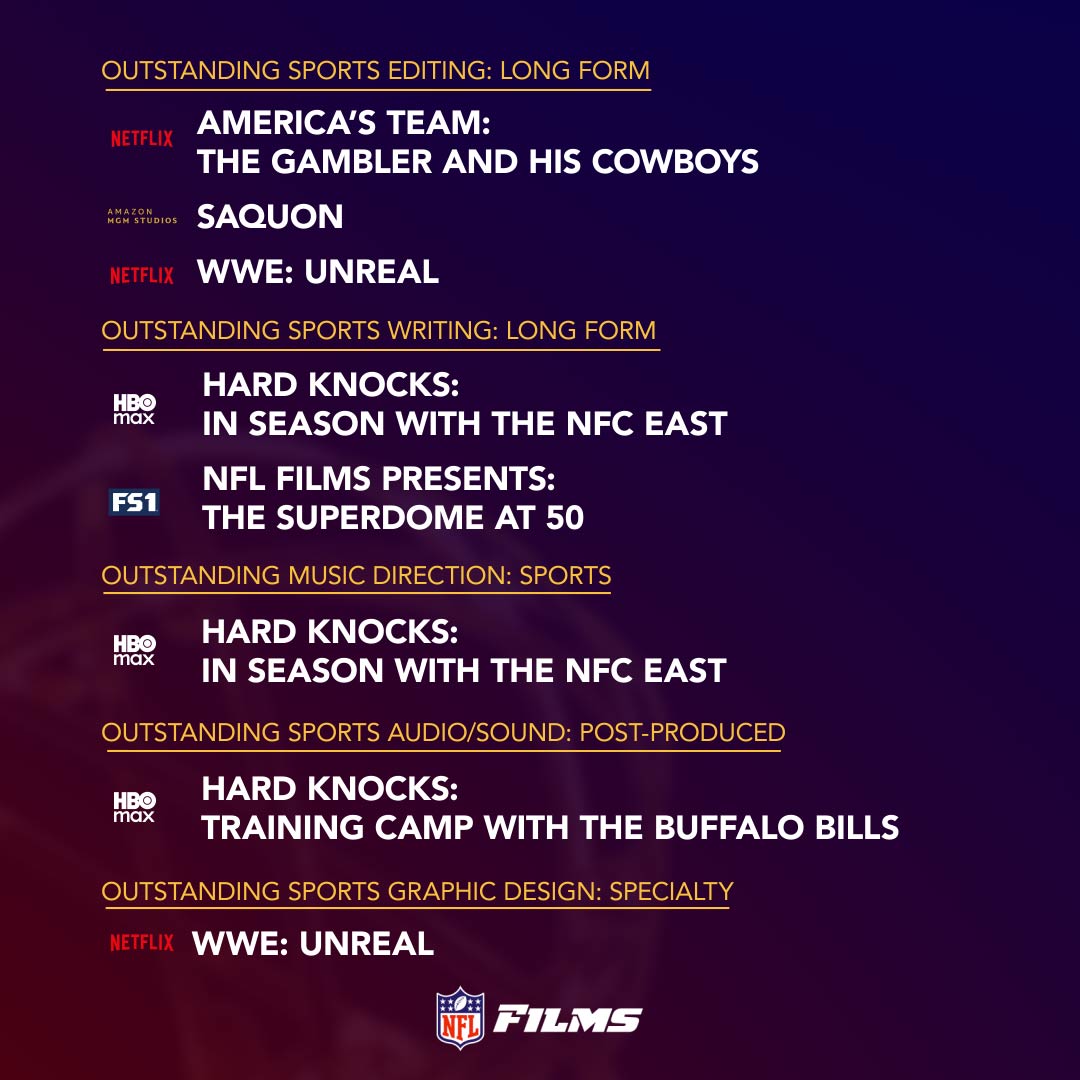 OUTSTANDING SPORTS EDITING: LONG FORM

NETFLIX AMERICA'S TEAM: THE GAMBLER AND HIS COWBOYS

AMAZON MGM STUDIOS SAQUON

NETFLIX WWE: UNREAL

OUTSTANDING SPORTS WRITING: LONG FORM

HBO max HARD KNOCKS: IN SEASON WITH THE NFC EAST

FS1 NFL FILMS PRESENTS: THE SUPERDOME AT 50

OUTSTANDING MUSIC DIRECTION: SPORTS

HBO max HARD KNOCKS: IN SEASON WITH THE NFC EAST

OUTSTANDING SPORTS AUDIO/SOUND: POST-PRODUCED

HBO max HARD KNOCKS: TRAINING CAMP WITH THE BUFFALO BILLS

OUTSTANDING SPORTS GRAPHIC DESIGN: SPECIALTY

NETFLIX WWE: UNREAL

NFL FILMS